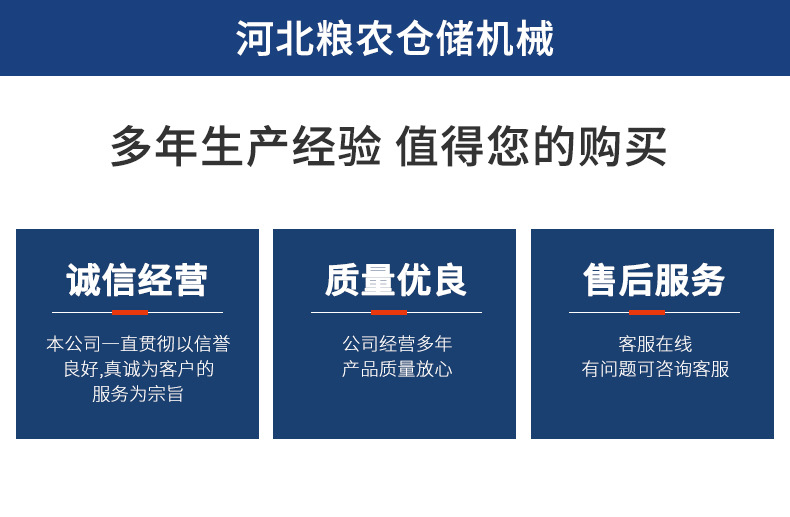 河北粮农仓储机械

多年生产经验 值得您的购买

诚信经营

本公司一直贯彻以信誉良好,真诚为客户的服务为宗旨

质量优良

公司经营多年
产品质量放心

售后服务

客服在线
有问题可咨询客服